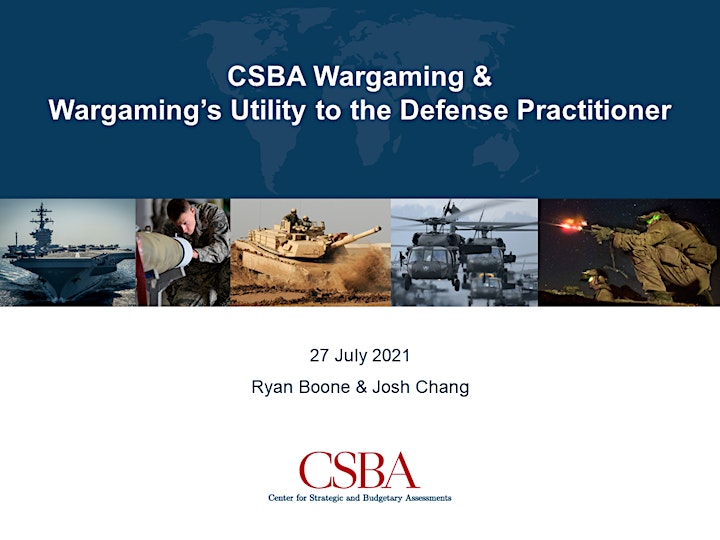 CSBA Wargaming &
Wargaming's Utility to the Defense Practitioner

27 July 2021

Ryan Boone & Josh Chang

CSBA

Center for Strategic and Budgetary Assessments